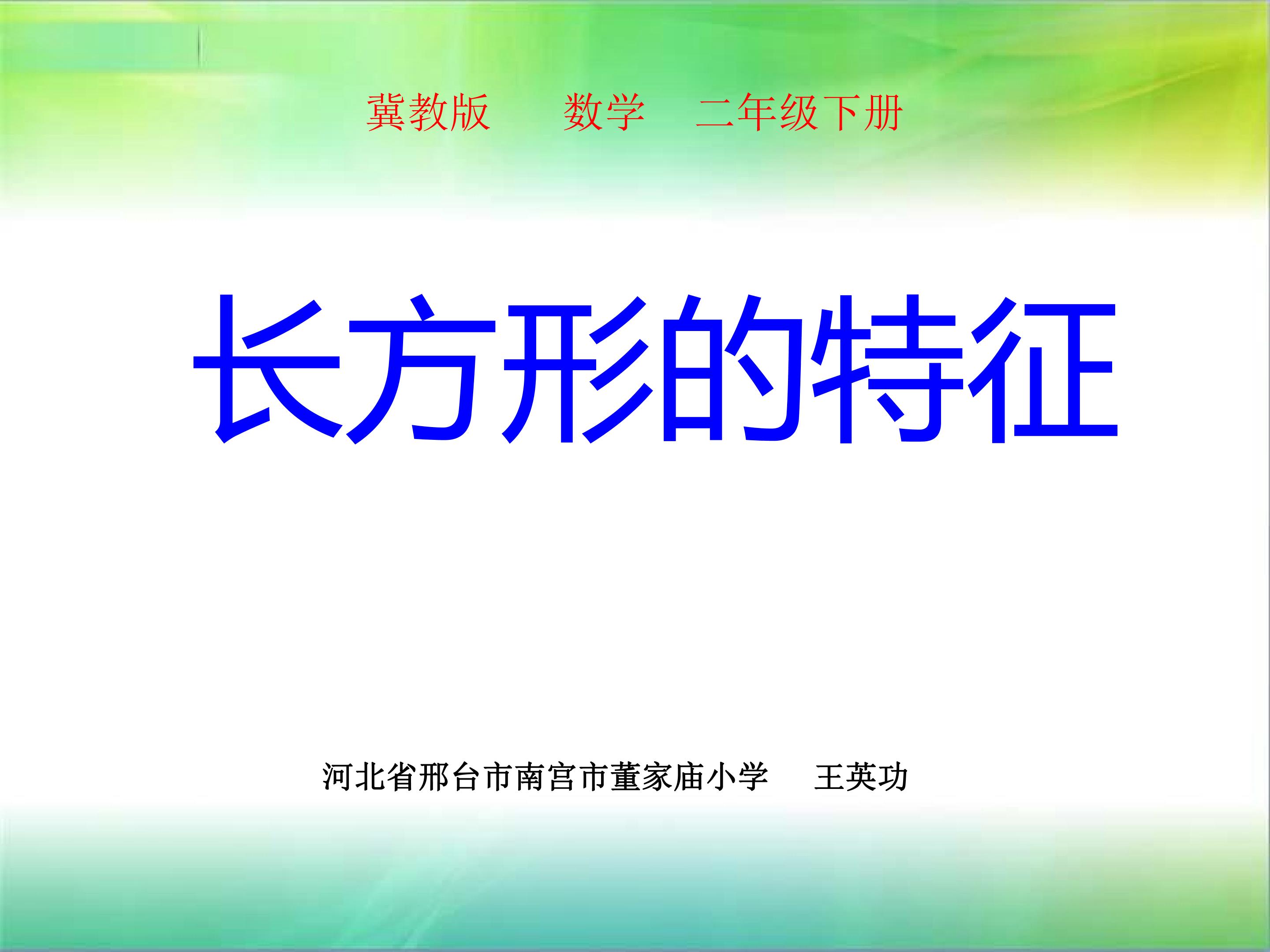 冀教版 数学 二年级下册

长方形的特征

河北省邢台市南宫市董家庙小学 王英功